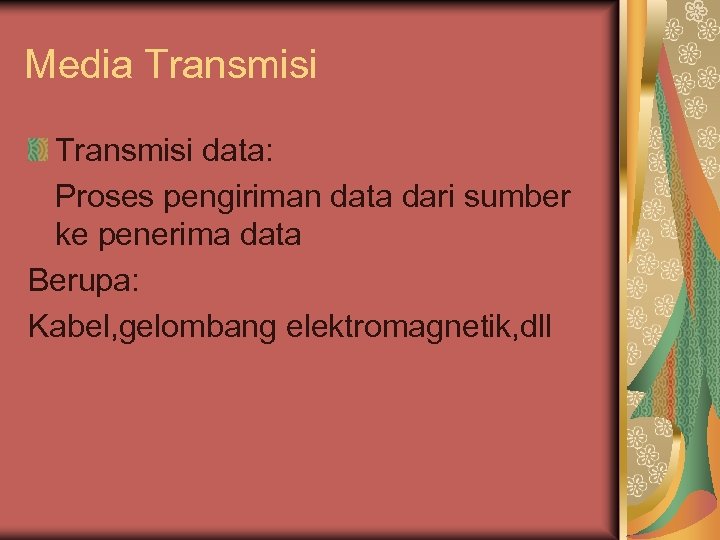 Media Transmisi

Transmisi data:

Proses pengiriman data dari sumber ke penerima data

Berupa:

Kabel,gelombang elektromagnetik,dll